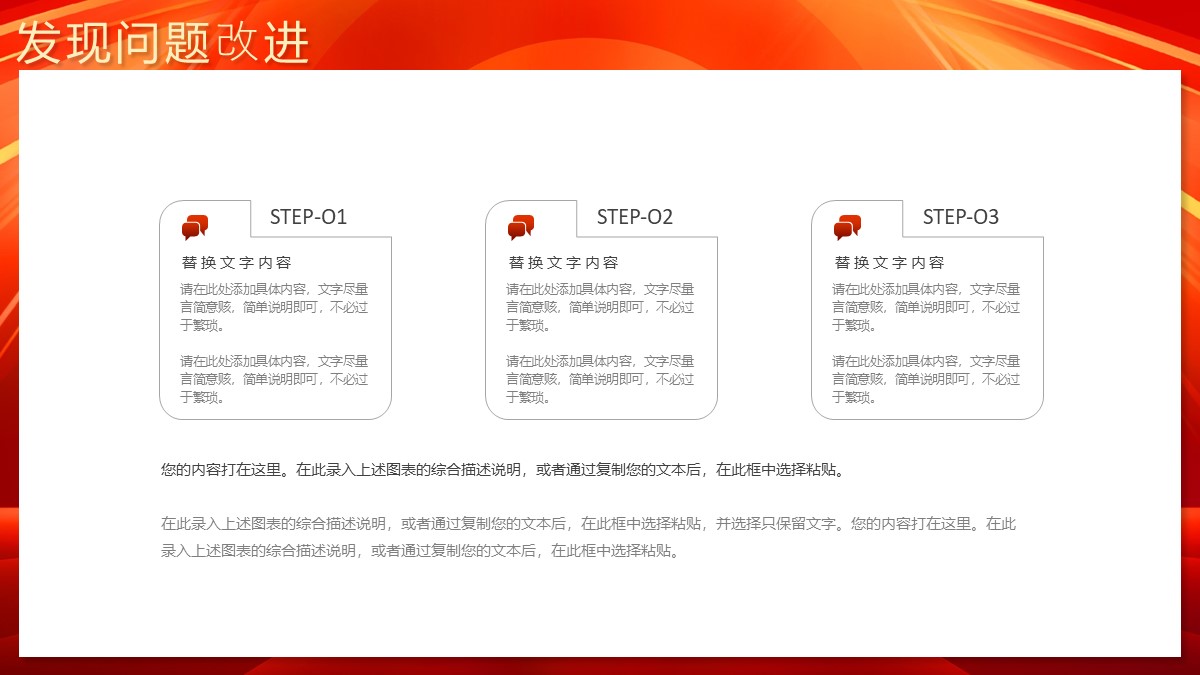 发现问题改进

STEP-O1

替换文字内容

请在此处添加具体内容，文字尽量言简意赅，简单说明即可，不必过于繁琐。

请在此处添加具体内容，文字尽量言简意赅，简单说明即可，不必过于繁琐。

STEP-O2

替换文字内容

请在此处添加具体内容，文字尽量言简意赅，简单说明即可，不必过于繁琐。

请在此处添加具体内容，文字尽量言简意赅，简单说明即可，不必过于繁琐。

STEP-O3

替换文字内容

请在此处添加具体内容，文字尽量言简意赅，简单说明即可，不必过于繁琐。

请在此处添加具体内容，文字尽量言简意赅，简单说明即可，不必过于繁琐。

您的内容打在这里。在此录入上述图表的综合描述说明，或者通过复制您的文本后，在此框中选择粘贴。

在此录入上述图表的综合描述说明，或者通过复制您的文本后，在此框中选择粘贴，并选择只保留文字。您的内容打在这里。在此录入上述图表的综合描述说明，或者通过复制您的文本后，在此框中选择粘贴。